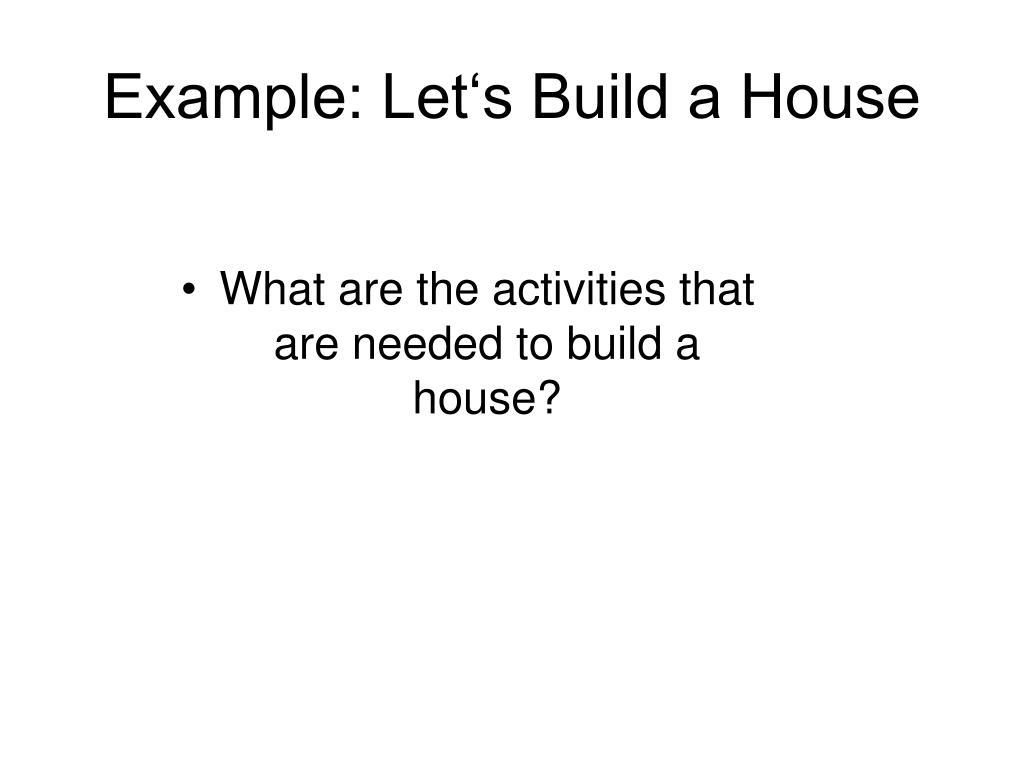 Example: Let‘s Build a House

• What are the activities that are needed to build a house?